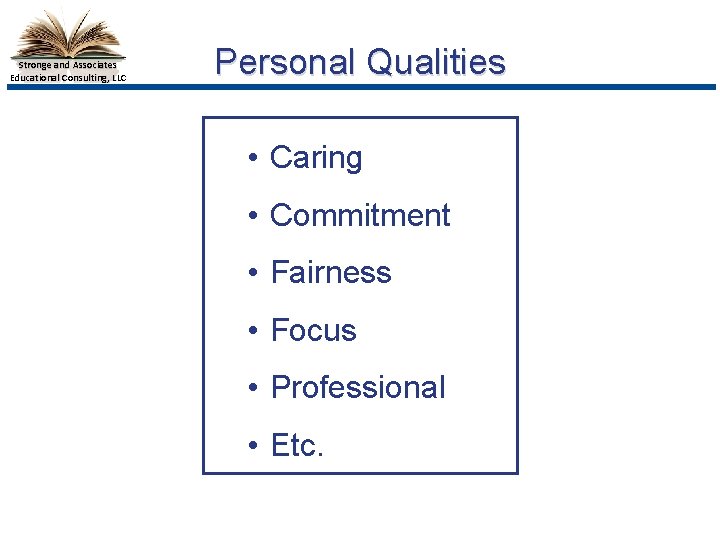 Stronge and Associates
Educational Consulting, LLC

Personal Qualities

• Caring
• Commitment
• Fairness
• Focus
• Professional
• Etc.